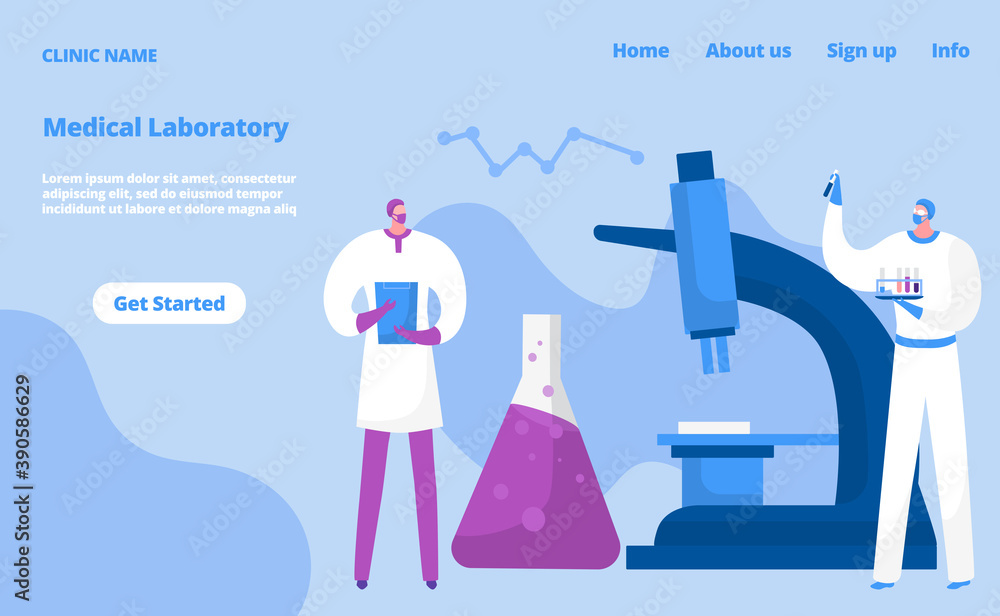 CLINIC NAME

Home About us Sign up Info

Medical Laboratory

Lorem ipsum dolor sit amet, consectetur adipiscing elit, sed do eiusmod tempor incididunt ut labore et dolore magna aliq

Get Started

Adobe Stock | #390586629